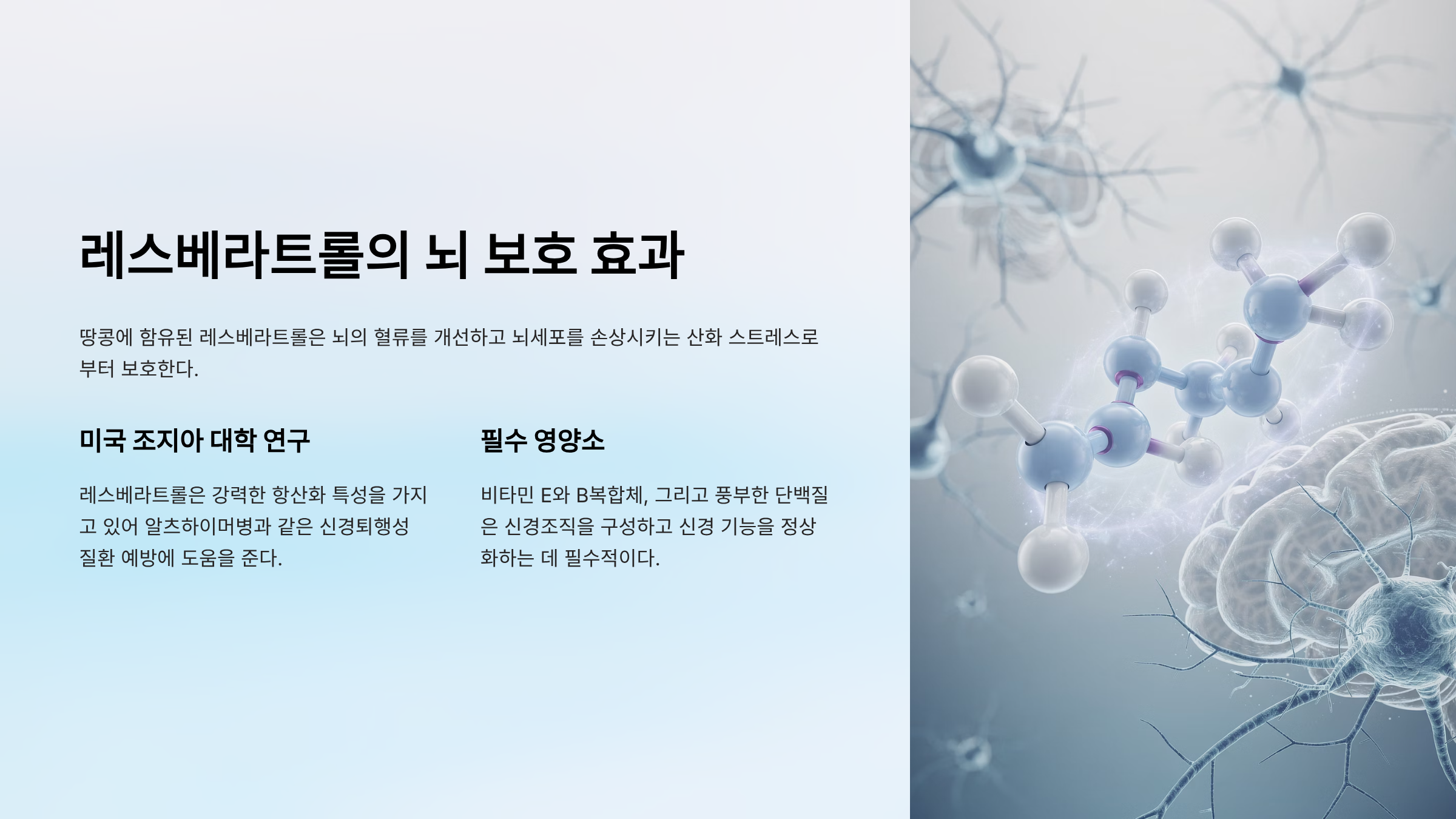 레스베라트롤의 뇌 보호 효과

땅콩에 함유된 레스베라트롤은 뇌의 혈류를 개선하고 뇌세포를 손상시키는 산화 스트레스로부터 보호한다.

미국 조지아 대학 연구

레스베라트롤은 강력한 항산화 특성을 가지고 있어 알츠하이머병과 같은 신경퇴행성 질환 예방에 도움을 준다.

필수 영양소

비타민 E와 B복합체, 그리고 풍부한 단백질은 신경조직을 구성하고 신경 기능을 정상화하는 데 필수적이다.